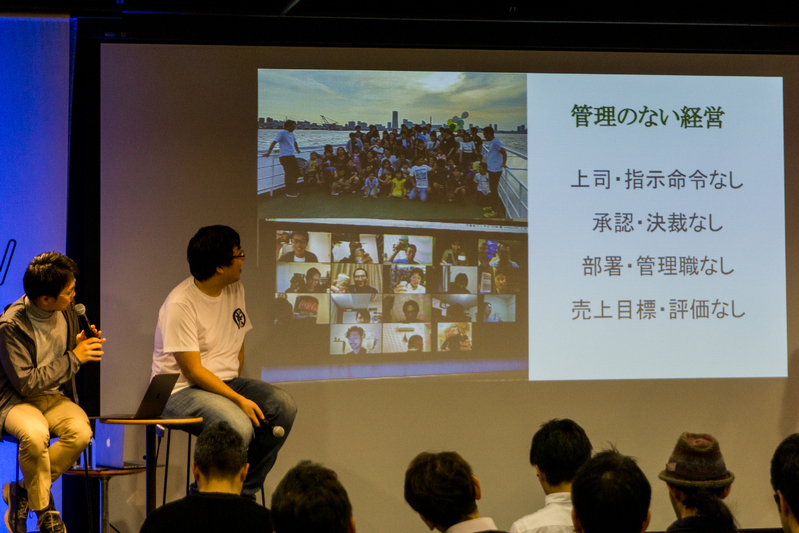 管理のない経営

上司・指示命令なし

承認・決裁なし

部署・管理職なし

売上目標・評価なし